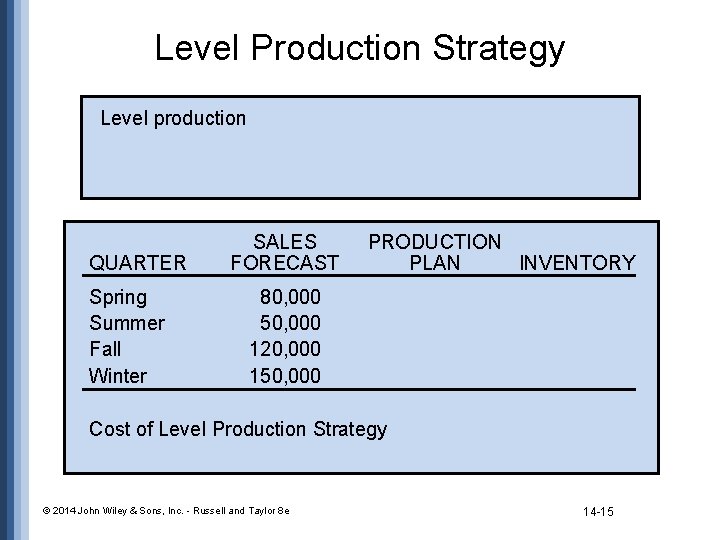 Level Production Strategy

Level production

| QUARTER | SALES FORECAST | PRODUCTION PLAN | INVENTORY |
|---|---|---|---|
| Spring | 80,000 | | |
| Summer | 50,000 | | |
| Fall | 120,000 | | |
| Winter | 150,000 | | |

Cost of Level Production Strategy

© 2014 John Wiley & Sons, Inc. - Russell and Taylor 8e

14-15